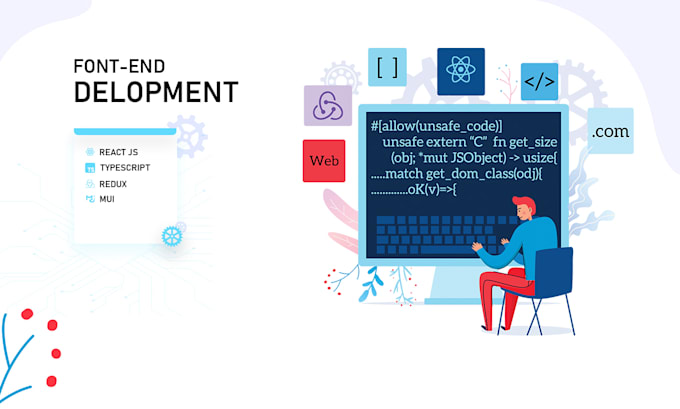 FONT-END
DELOPMENT

REACT JS
TYPESCRIPT
REDUX
MUI

[ ]

</>

.com

Web

#[allow(unsafe_code)]
unsafe extern "C" fn get_size
(obj; *mut JSObject) -> usize{
.....match get_dom_class(odj){
.............oK(v)=>{